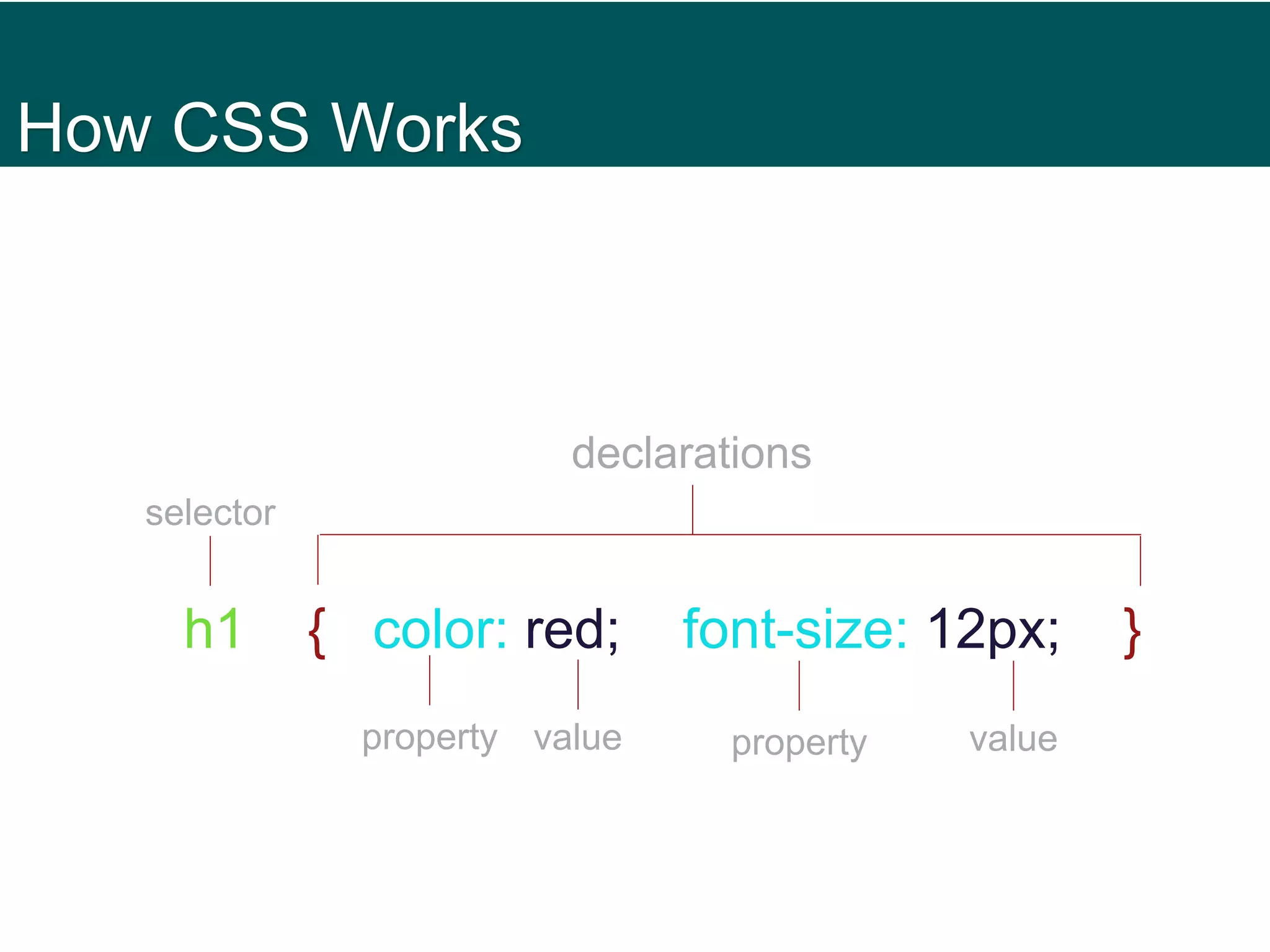 How CSS Works

declarations

selector

h1 { color: red; font-size: 12px; }

property value property value